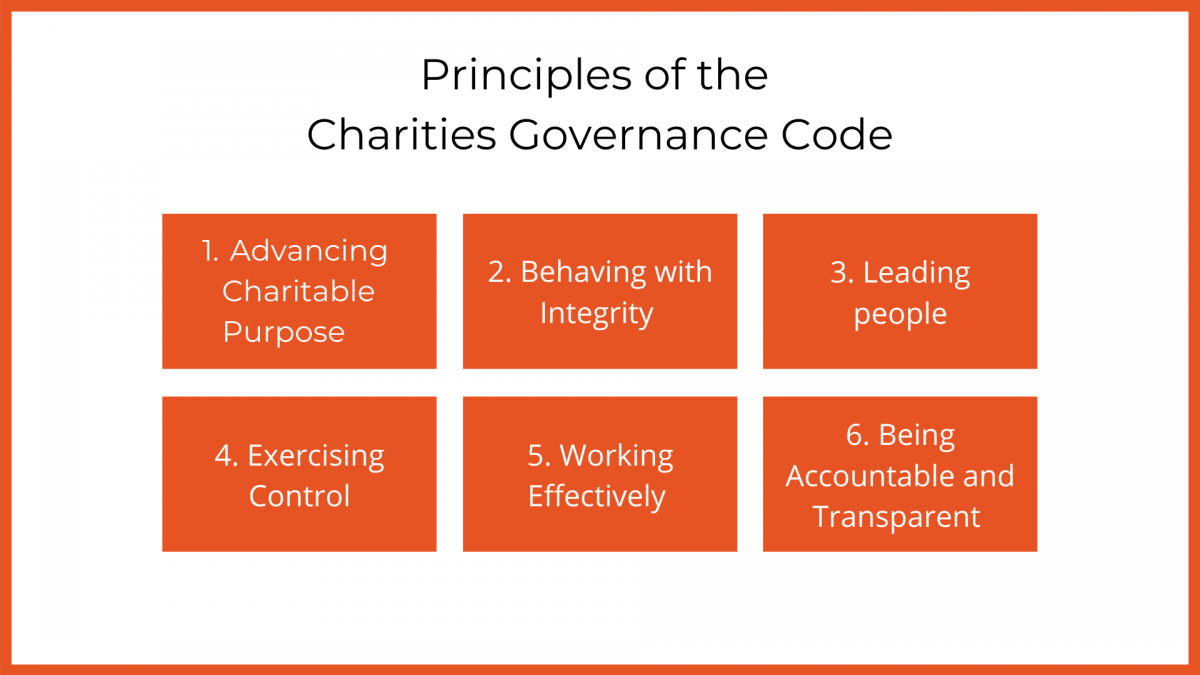 Principles of the Charities Governance Code

1. Advancing Charitable Purpose

2. Behaving with Integrity

3. Leading people

4. Exercising Control

5. Working Effectively

6. Being Accountable and Transparent